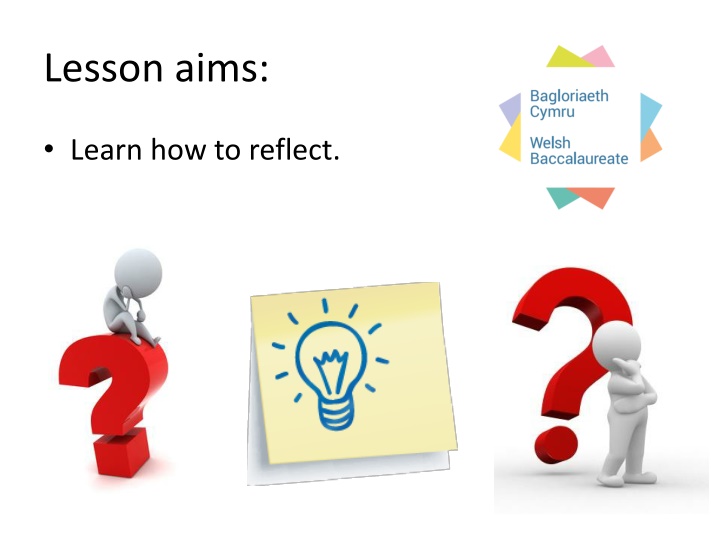 Lesson aims:

• Learn how to reflect.

Bagloriaeth Cymru
Welsh Baccalaureate